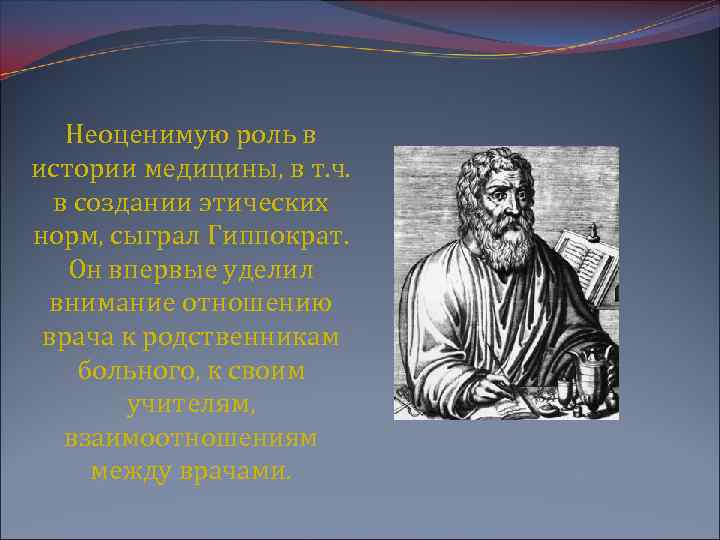 Неоценимую роль в истории медицины, в т.ч. в создании этических норм, сыграл Гиппократ. Он впервые уделил внимание отношению врача к родственникам больного, к своим учителям, взаимоотношениям между врачами.